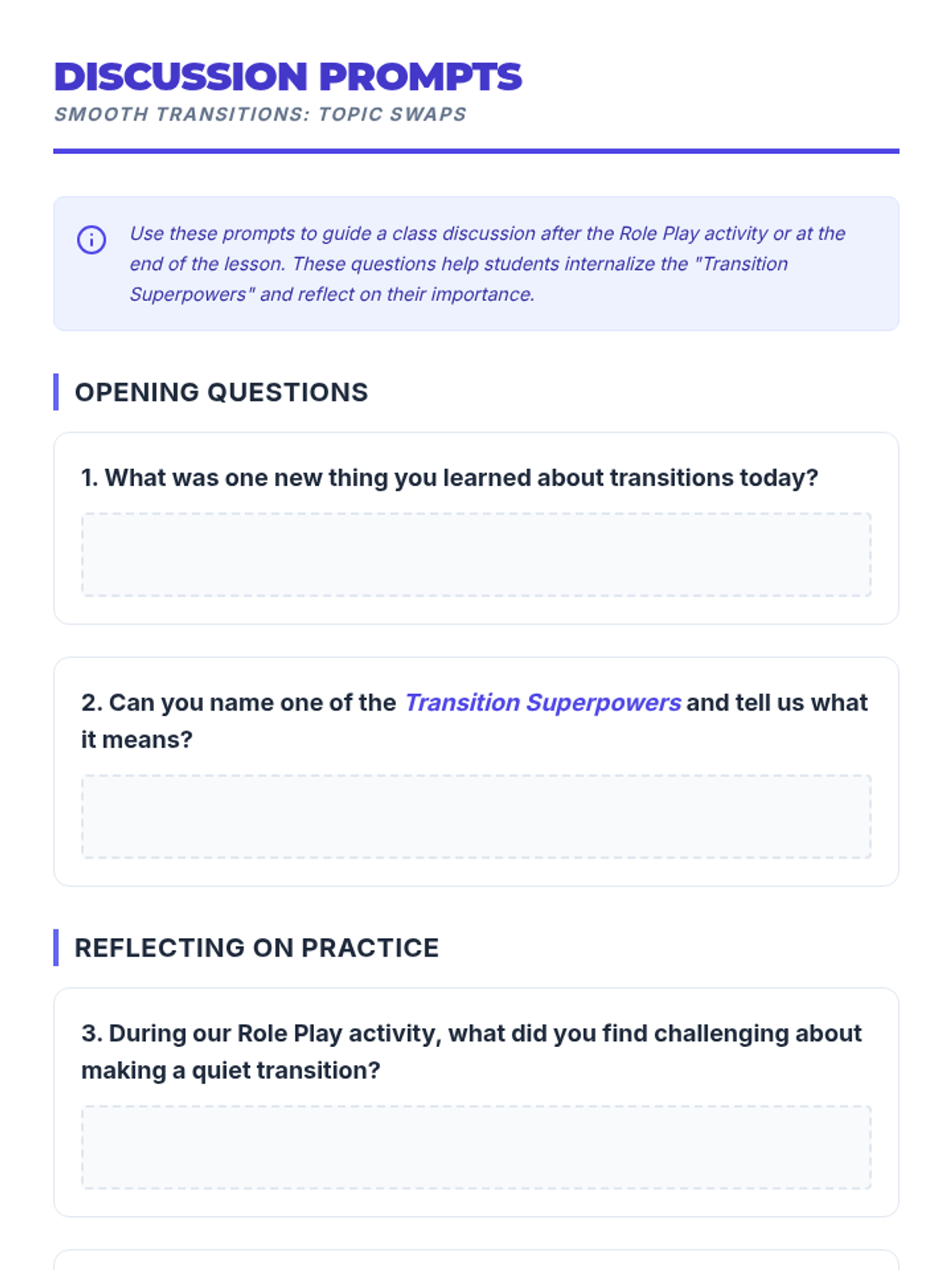 DISCUSSION PROMPTS
SMOOTH TRANSITIONS: TOPIC SWAPS

Use these prompts to guide a class discussion after the Role Play activity or at the end of the lesson. These questions help students internalize the "Transition Superpowers" and reflect on their importance.

OPENING QUESTIONS

1. What was one new thing you learned about transitions today?

2. Can you name one of the Transition Superpowers and tell us what it means?

REFLECTING ON PRACTICE

3. During our Role Play activity, what did you find challenging about making a quiet transition?